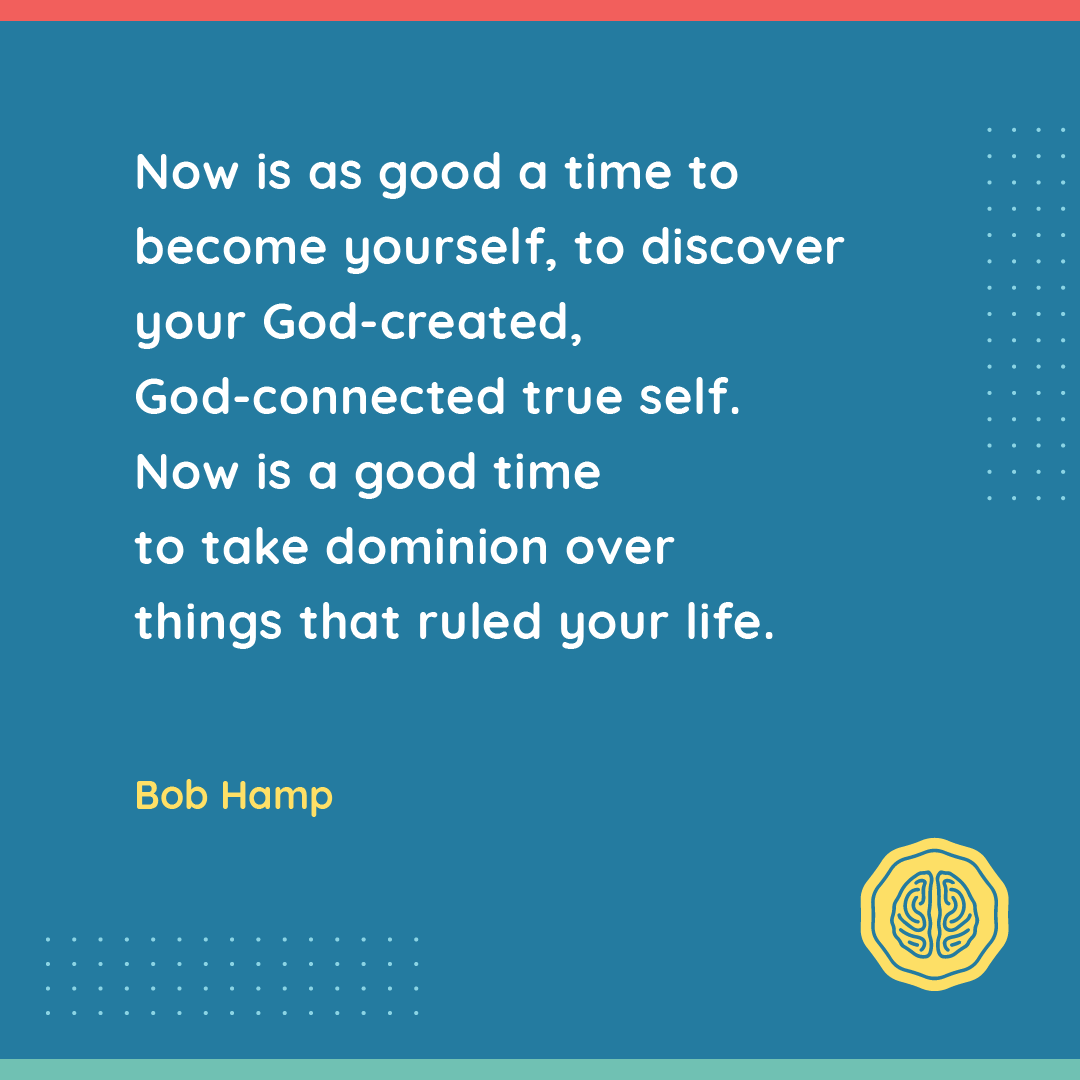 Now is as good a time to become yourself, to discover your God-created, God-connected true self. Now is a good time to take dominion over things that ruled your life.

Bob Hamp